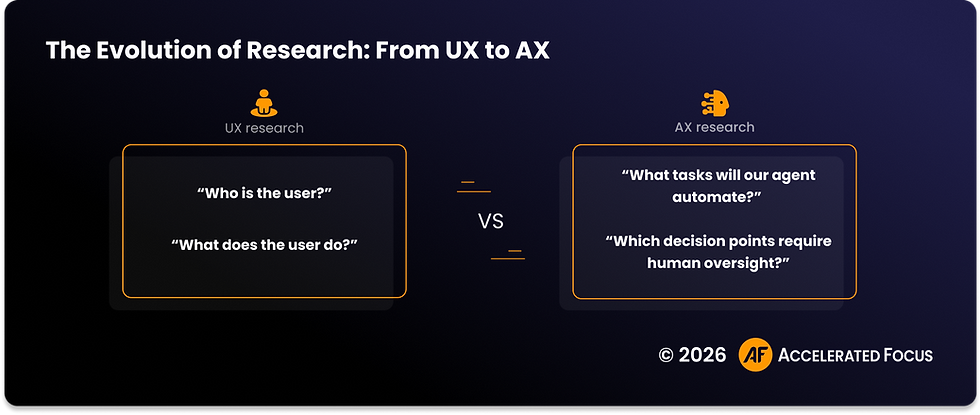 The Evolution of Research: From UX to AX

UX research

“Who is the user?”

“What does the user do?”

VS

AX research

“What tasks will our agent automate?”

“Which decision points require human oversight?”

© 2026 AF ACCELERATED FOCUS